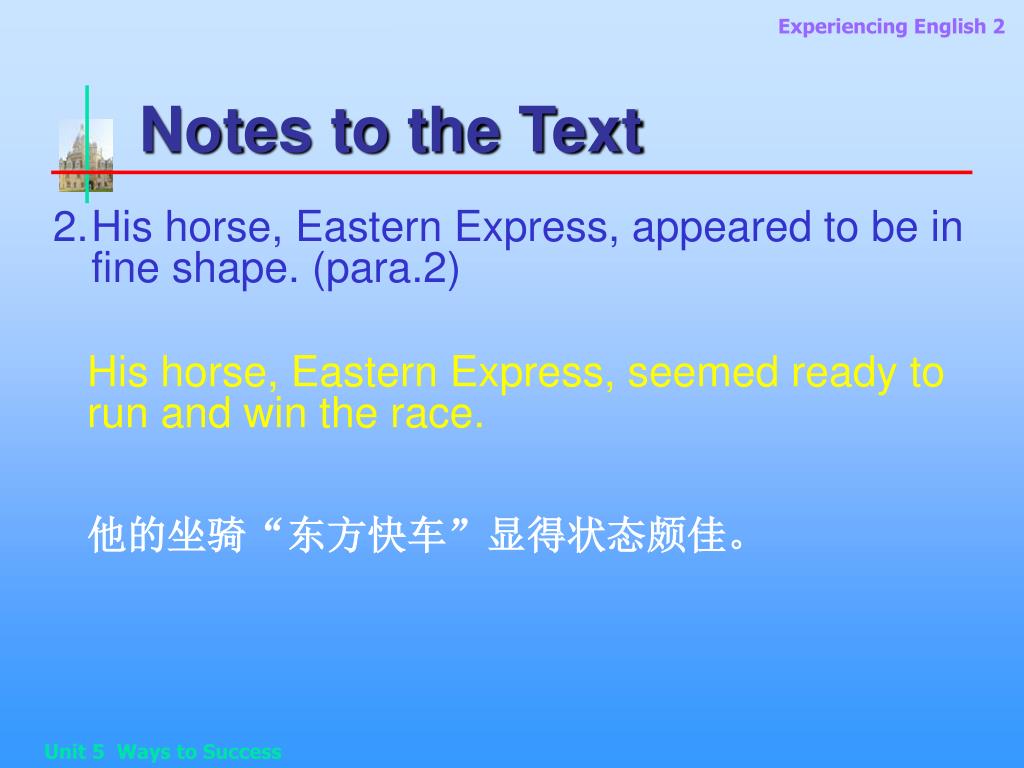 Experiencing English 2

Notes to the Text

2. His horse, Eastern Express, appeared to be in fine shape. (para.2)

His horse, Eastern Express, seemed ready to run and win the race.

他的坐骑“东方快车”显得状态颇佳。

Unit 5 Ways to Success